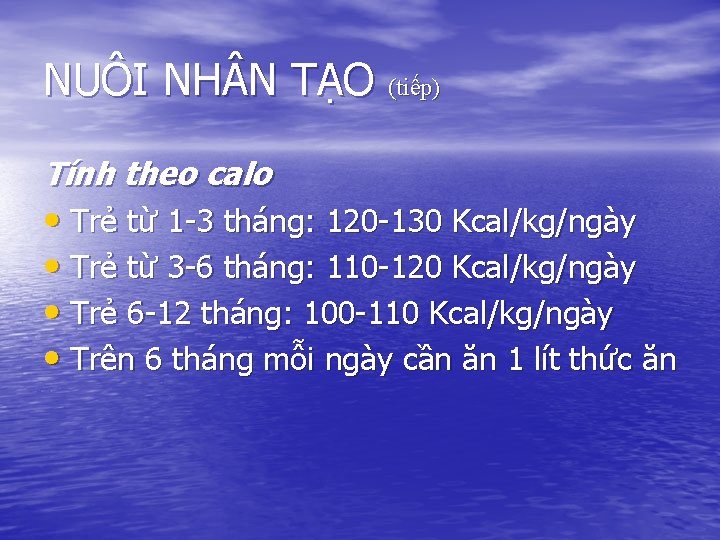 NUÔI NHÂN TẠO (tiếp)

Tính theo calo

• Trẻ từ 1-3 tháng: 120-130 Kcal/kg/ngày
• Trẻ từ 3-6 tháng: 110-120 Kcal/kg/ngày
• Trẻ 6-12 tháng: 100-110 Kcal/kg/ngày
• Trên 6 tháng mỗi ngày cần ăn 1 lít thức ăn